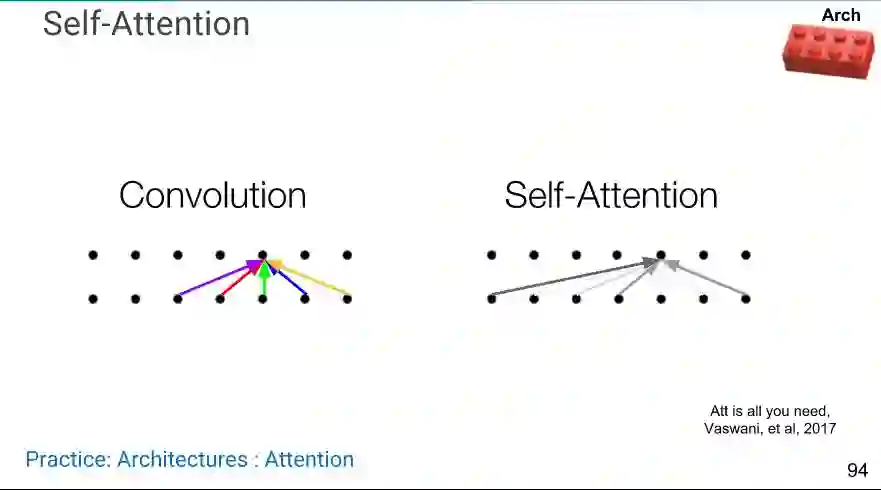 Self-Attention

Arch

Convolution

Self-Attention

Att is all you need, Vaswani, et al, 2017

Practice: Architectures : Attention

94